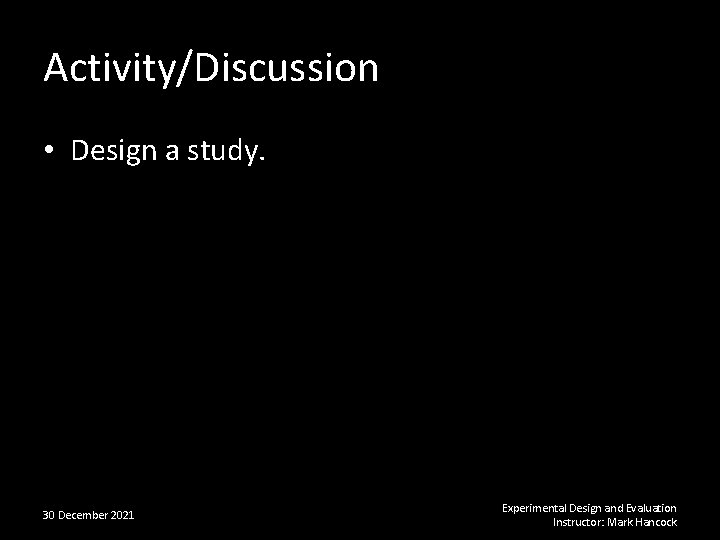 Activity/Discussion

• Design a study.

30 December 2021

Experimental Design and Evaluation
Instructor: Mark Hancock